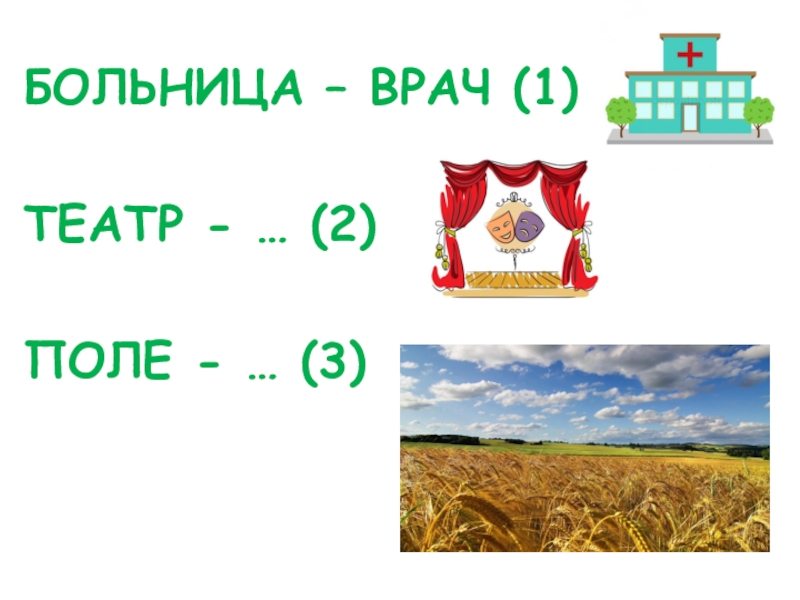 БОЛЬНИЦА – ВРАЧ (1)

ТЕАТР - … (2)

ПОЛЕ - … (3)